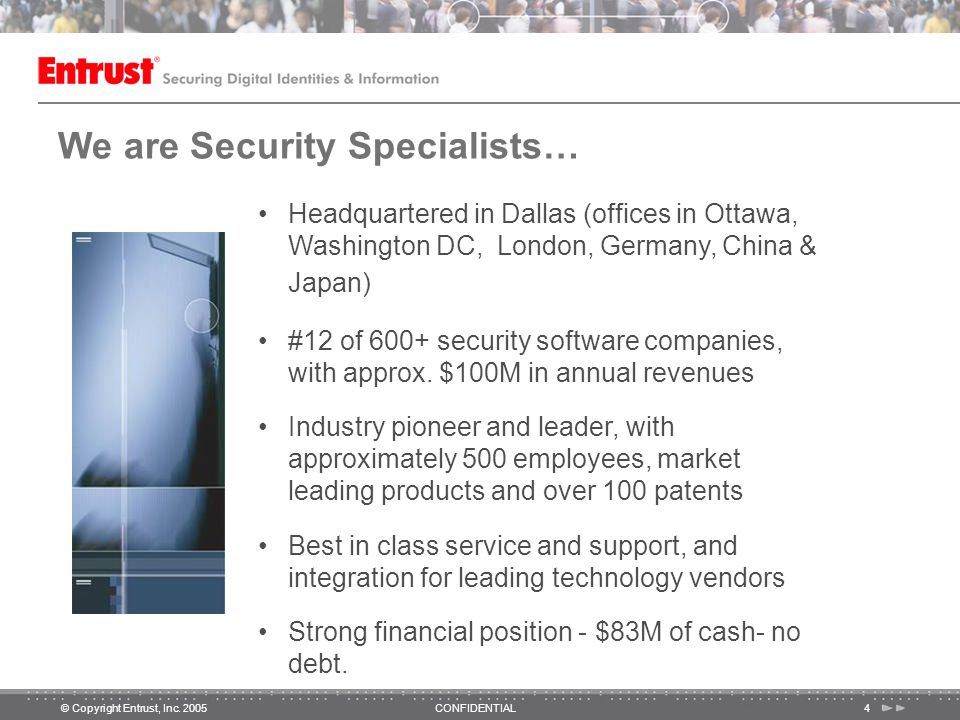 Entrust® Securing Digital Identities & Information

We are Security Specialists…

• Headquartered in Dallas (offices in Ottawa, Washington DC, London, Germany, China & Japan)

• #12 of 600+ security software companies, with approx. \$100M in annual revenues

• Industry pioneer and leader, with approximately 500 employees, market leading products and over 100 patents

• Best in class service and support, and integration for leading technology vendors

• Strong financial position - \$83M of cash- no debt.

© Copyright Entrust, Inc. 2005 CONFIDENTIAL 4